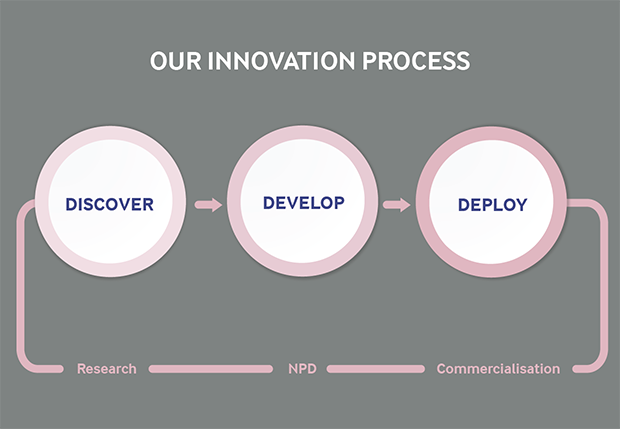 OUR INNOVATION PROCESS

DISCOVER

DEVELOP

DEPLOY

Research

NPD

Commercialisation